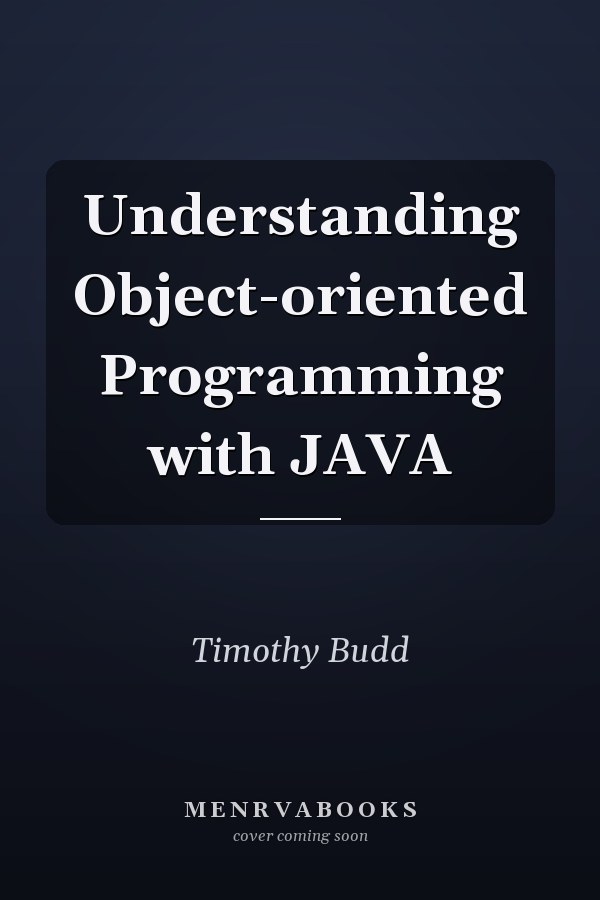 Understanding Object-oriented Programming with JAVA

Timothy Budd

MENRVABOOKS
cover coming soon